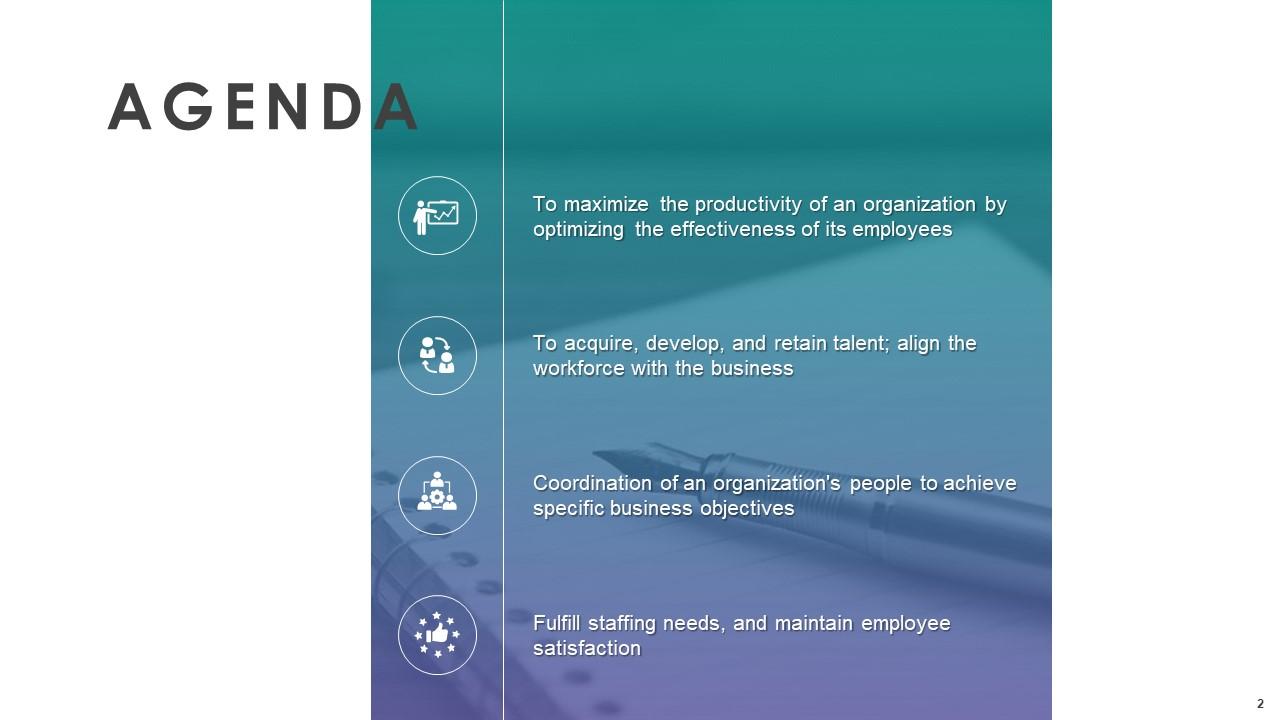 AGENDA

To maximize the productivity of an organization by optimizing the effectiveness of its employees

To acquire, develop, and retain talent; align the workforce with the business

Coordination of an organization's people to achieve specific business objectives

Fulfill staffing needs, and maintain employee satisfaction

2